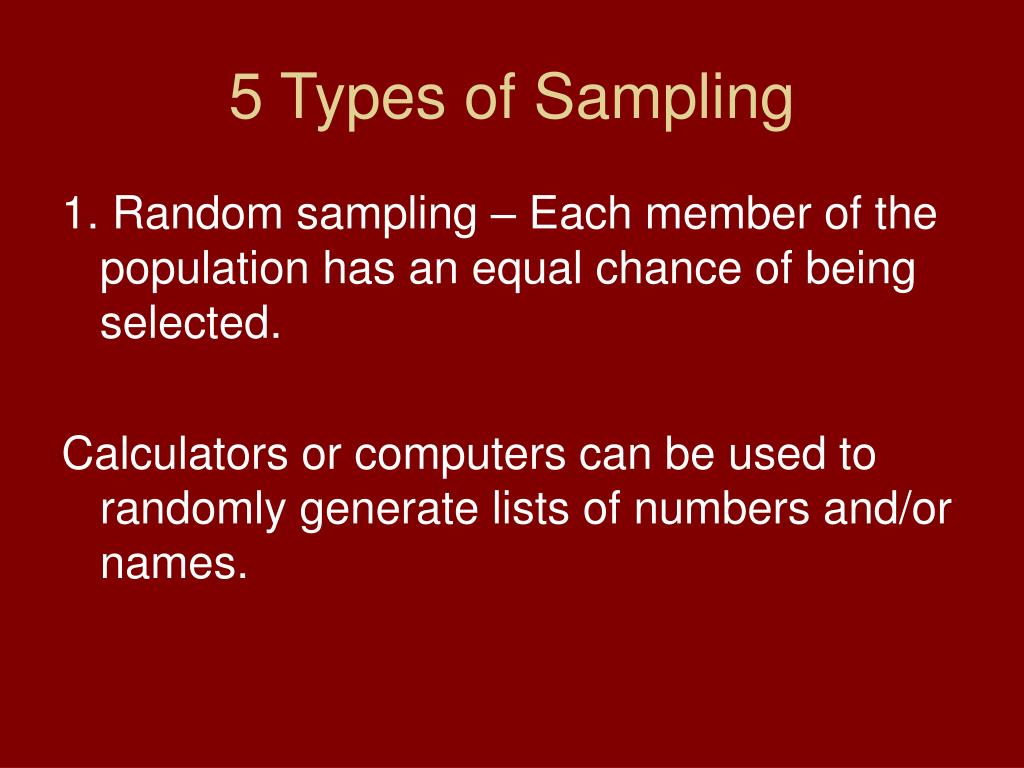 5 Types of Sampling

1. Random sampling – Each member of the population has an equal chance of being selected.

Calculators or computers can be used to randomly generate lists of numbers and/or names.